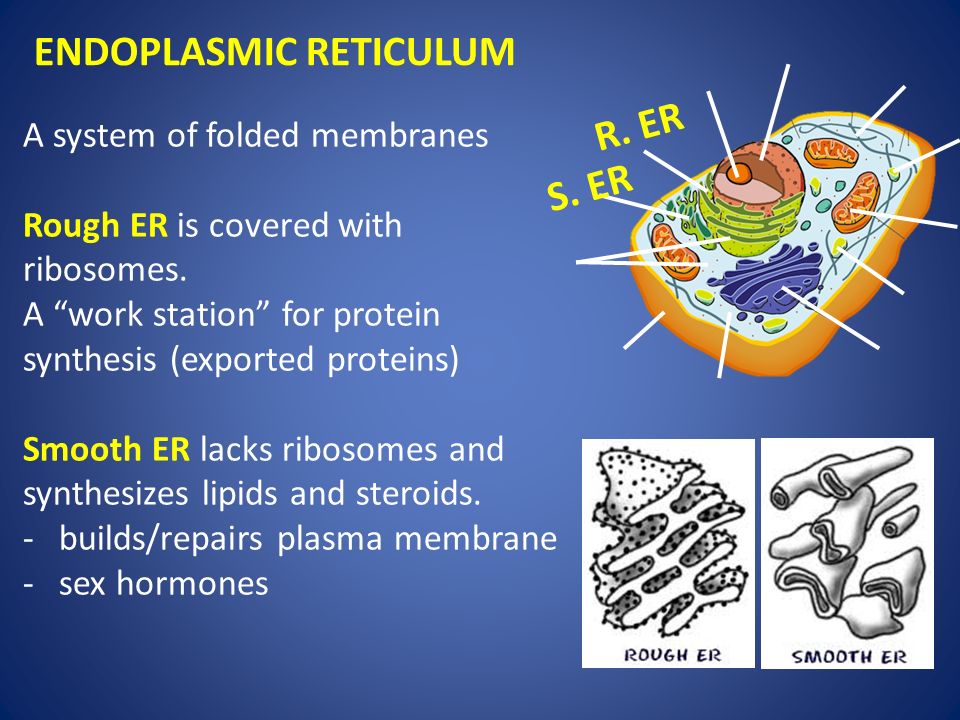 ENDOPLASMIC RETICULUM

A system of folded membranes

Rough ER is covered with ribosomes.
A “work station” for protein synthesis (exported proteins)

Smooth ER lacks ribosomes and synthesizes lipids and steroids.
- builds/repairs plasma membrane
- sex hormones

R. ER
S. ER

ROUGH ER
SMOOTH ER